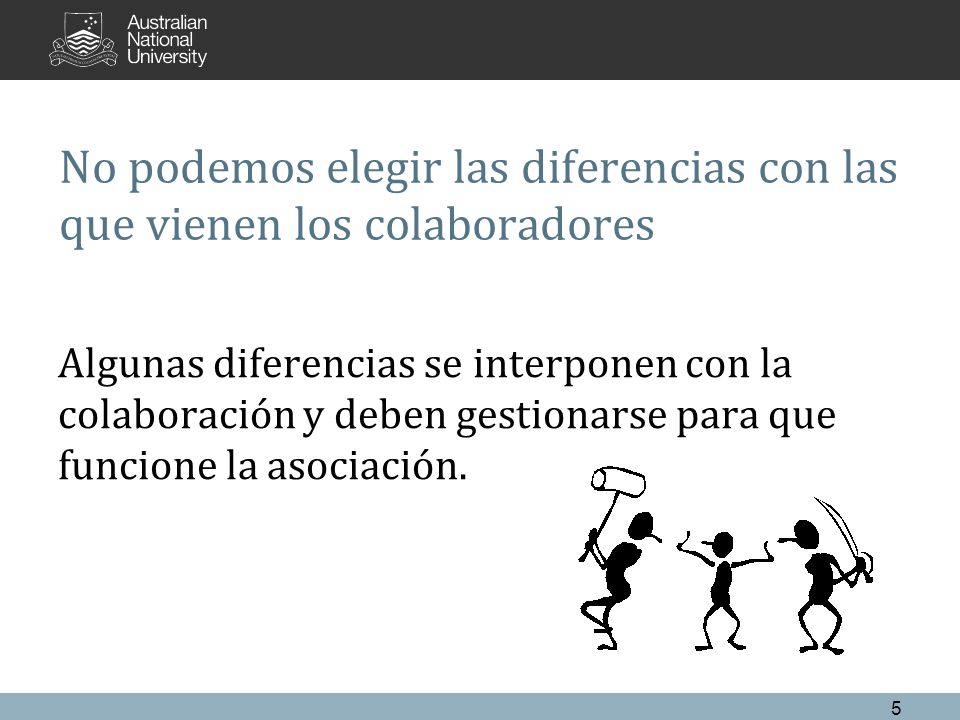 Australian National University

No podemos elegir las diferencias con las que vienen los colaboradores

Algunas diferencias se interponen con la colaboración y deben gestionarse para que funcione la asociación.

5